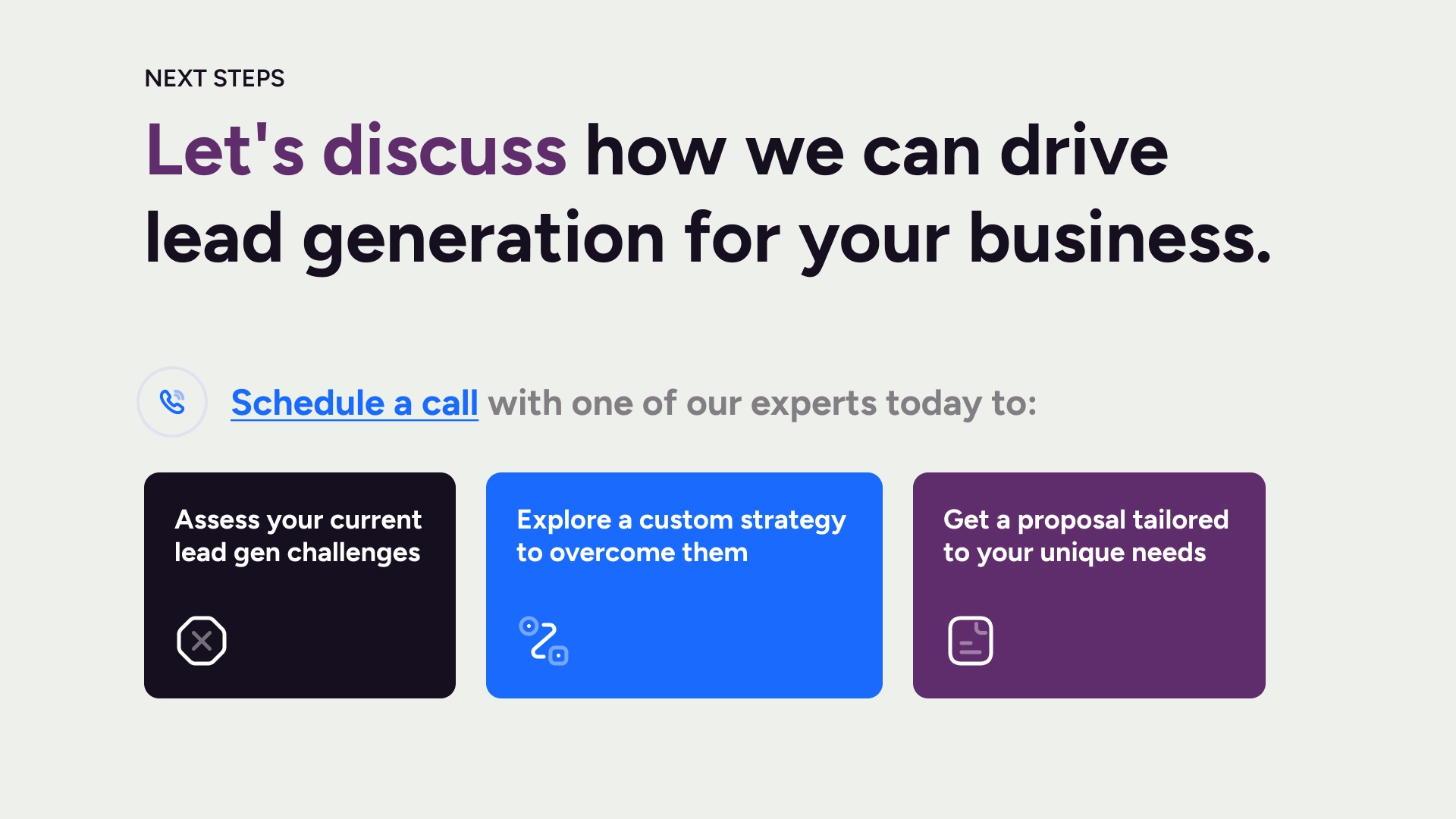 NEXT STEPS

Let's discuss how we can drive lead generation for your business.

Schedule a call with one of our experts today to:

Assess your current lead gen challenges

Explore a custom strategy to overcome them

Get a proposal tailored to your unique needs